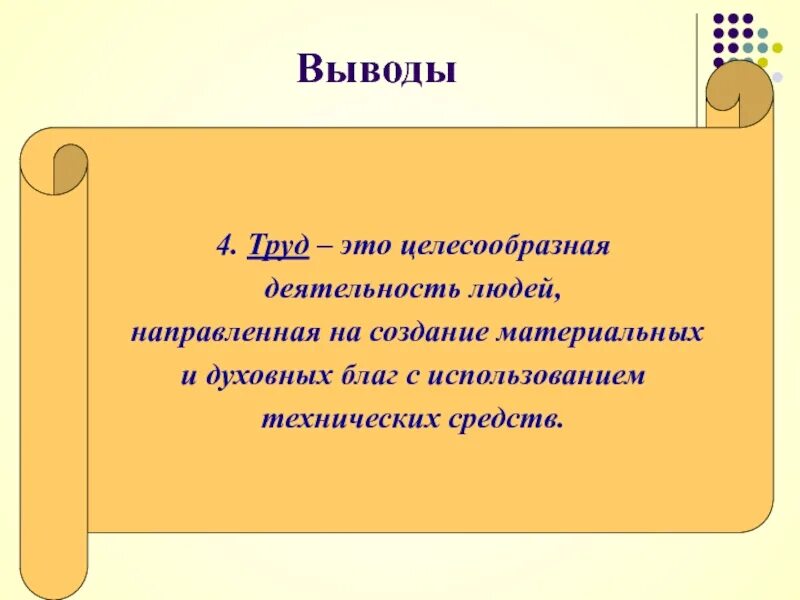 Выводы

4. Труд – это целесообразная деятельность людей, направленная на создание материальных и духовных благ с использованием технических средств.